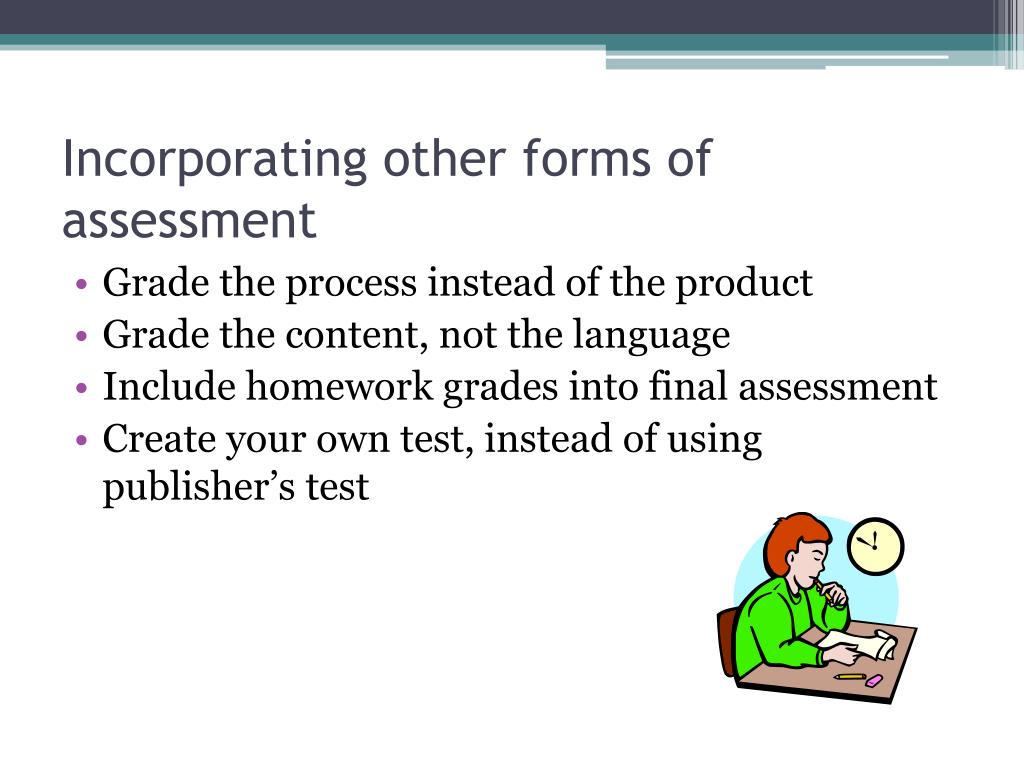 Incorporating other forms of assessment

• Grade the process instead of the product
• Grade the content, not the language
• Include homework grades into final assessment
• Create your own test, instead of using publisher's test